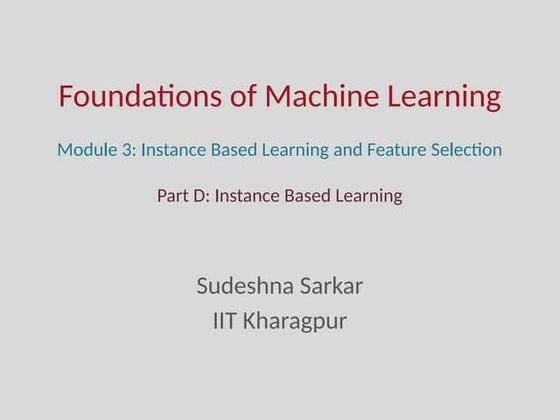 Foundations of Machine Learning

Module 3: Instance Based Learning and Feature Selection

Part D: Instance Based Learning

Sudeshna Sarkar
IIT Kharagpur